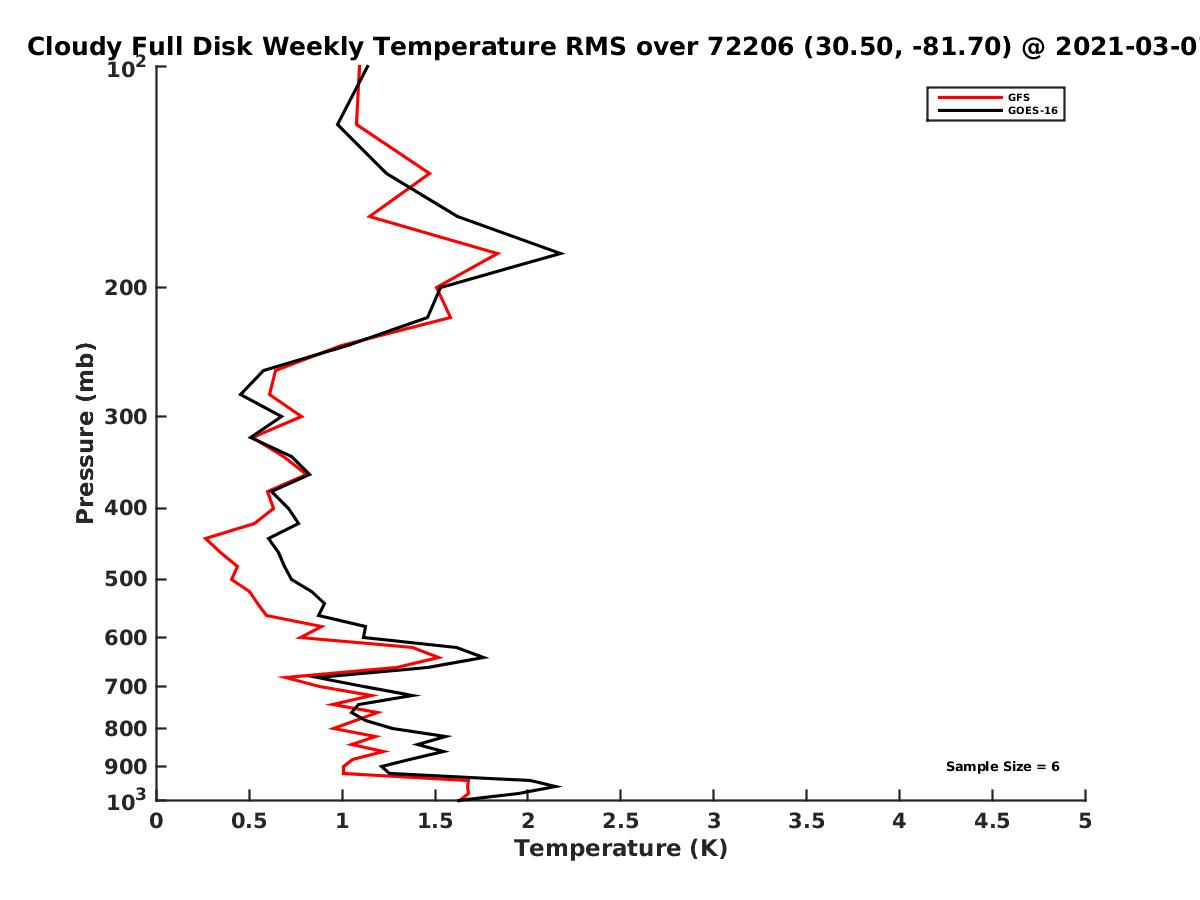 Cloudy Full Disk Weekly Temperature RMS over 72206 (30.50, -81.70) @ 2021-03-0

GFS
GOES-16

Pressure (mb)

$10^2$
200
300
400
500
600
700
800
900
$10^3$

Sample Size = 6

0
0.5
1
1.5
2
2.5
3
3.5
4
4.5
5

Temperature (K)